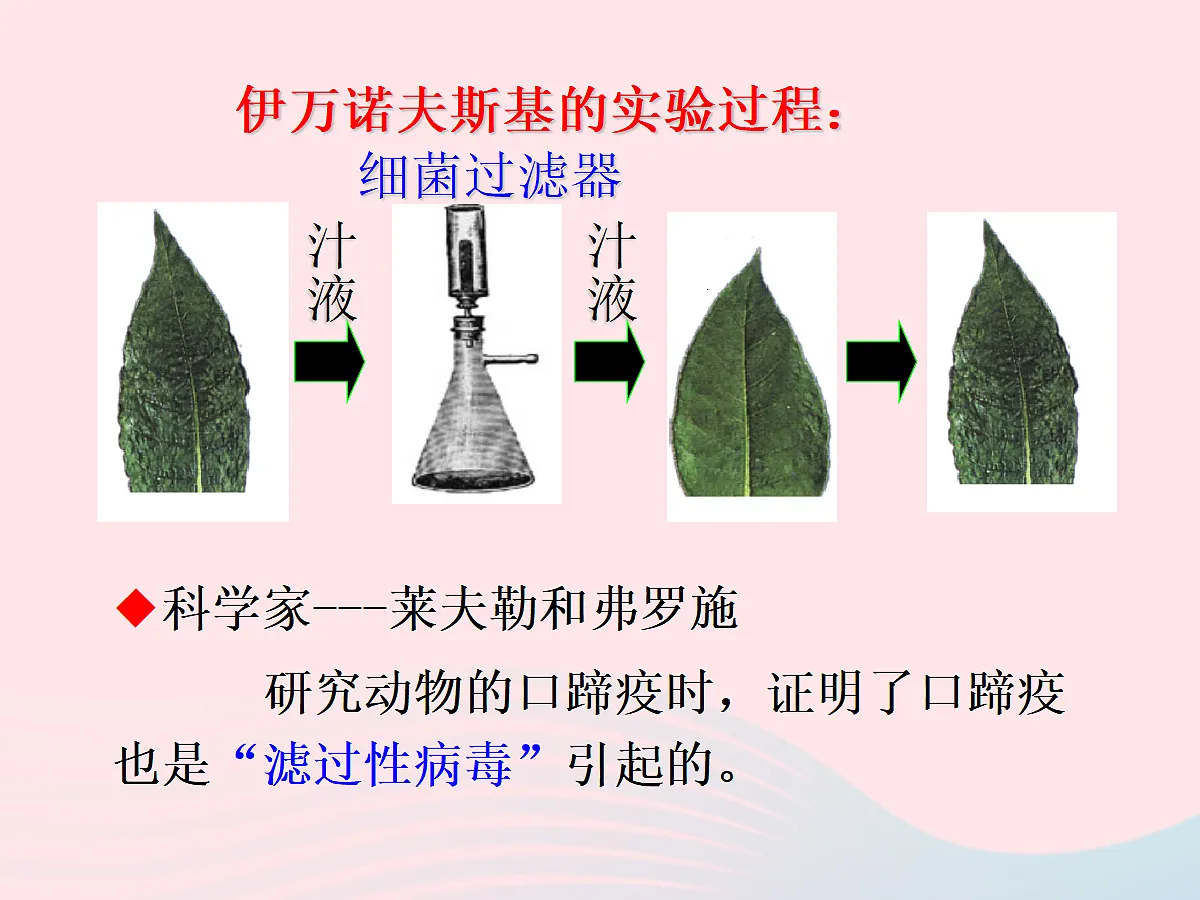 伊万诺夫斯基的实验过程：

细菌过滤器

汁液

汁液

◆科学家---莱夫勒和弗罗施

研究动物的口蹄疫时，证明了口蹄疫也是“滤过性病毒”引起的。